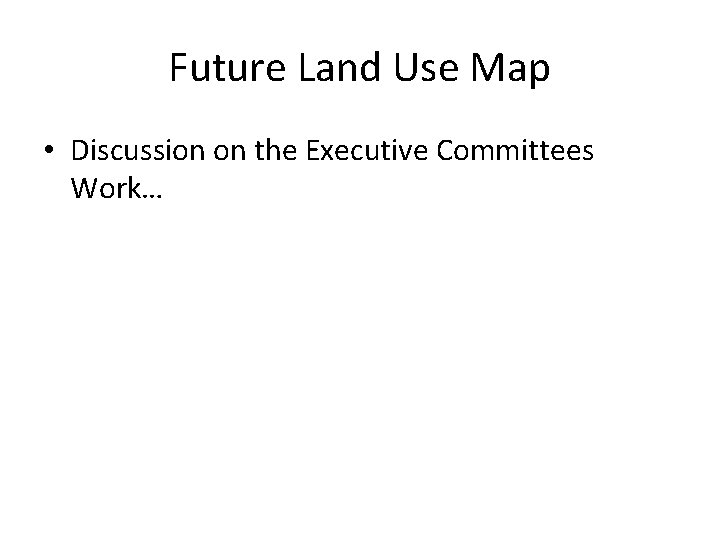 Future Land Use Map

• Discussion on the Executive Committees Work…